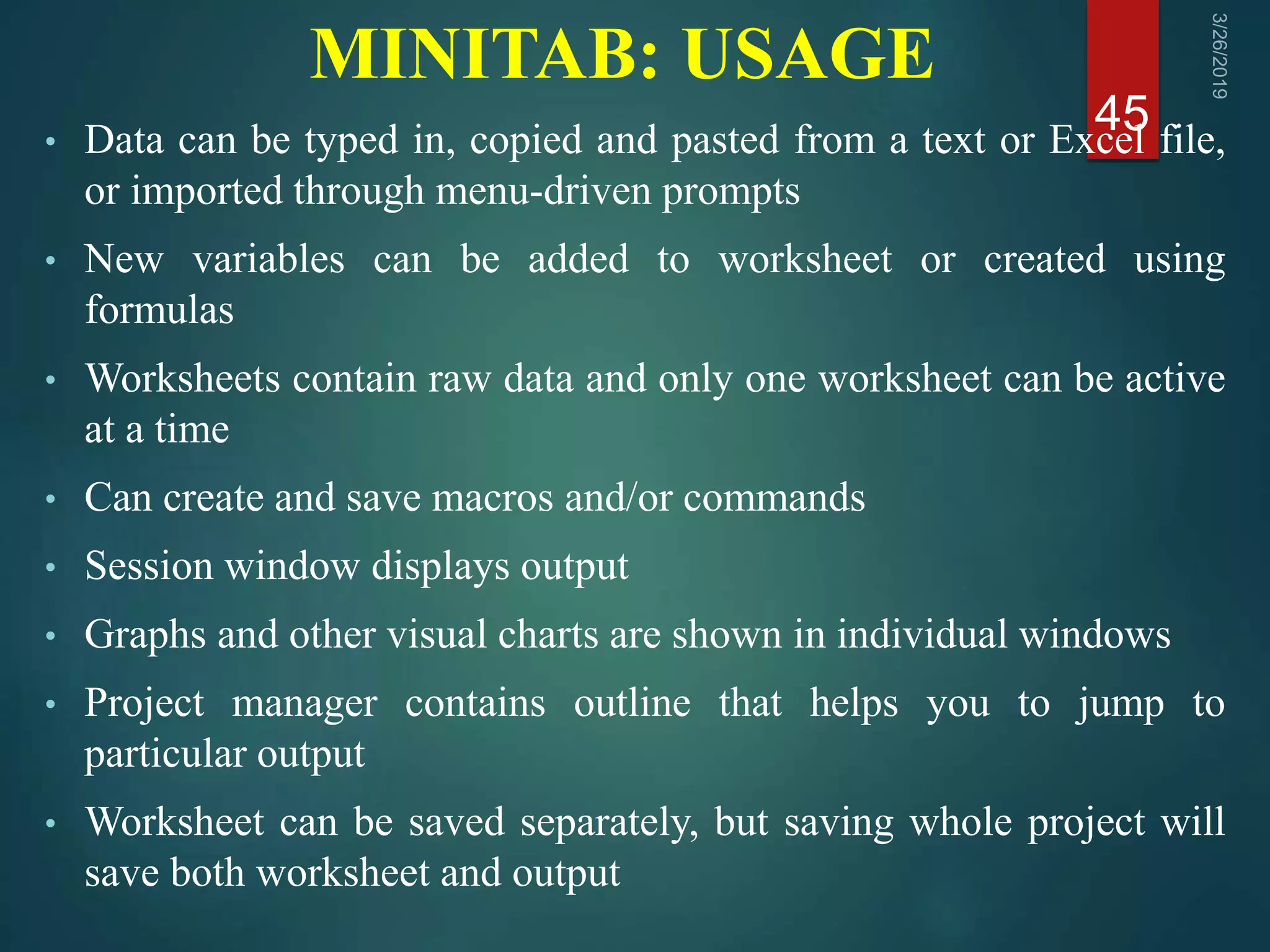 MINITAB: USAGE

45

3/26/2019

• Data can be typed in, copied and pasted from a text or Excel file, or imported through menu-driven prompts

• New variables can be added to worksheet or created using formulas

• Worksheets contain raw data and only one worksheet can be active at a time

• Can create and save macros and/or commands

• Session window displays output

• Graphs and other visual charts are shown in individual windows

• Project manager contains outline that helps you to jump to particular output

• Worksheet can be saved separately, but saving whole project will save both worksheet and output